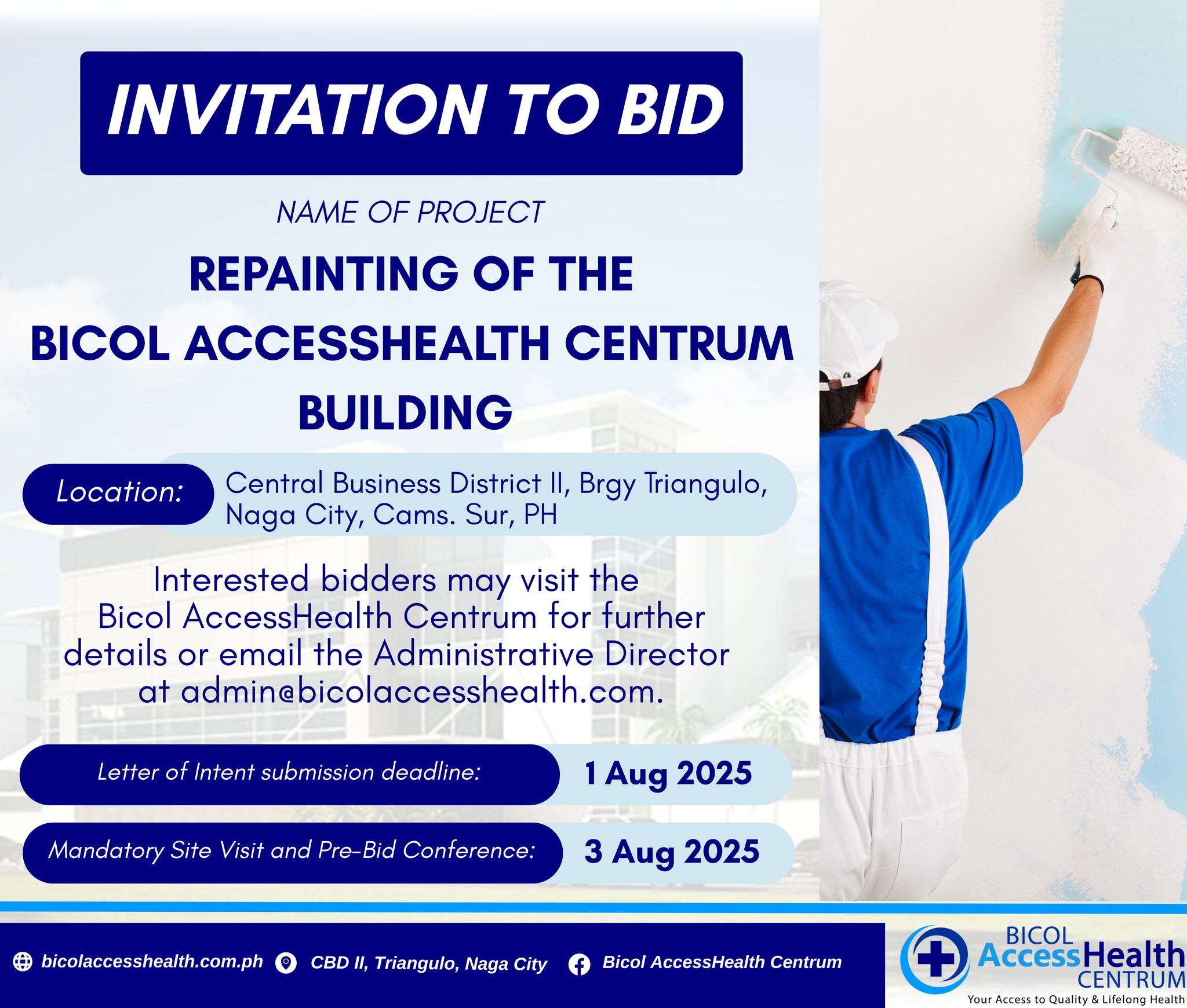 INVITATION TO BID

NAME OF PROJECT

REPAINTING OF THE BICOL ACCESSHEALTH CENTRUM BUILDING

Location: Central Business District II, Brgy Triangulo, Naga City, Cams. Sur, PH

Interested bidders may visit the Bicol AccessHealth Centrum for further details or email the Administrative Director at admin@bicolaccesshealth.com.

Letter of Intent submission deadline: 1 Aug 2025

Mandatory Site Visit and Pre-Bid Conference: 3 Aug 2025

bicolaccesshealth.com.ph CBD II, Triangulo, Naga City Bicol AccessHealth Centrum

BICOL AccessHealth CENTRUM
Your Access to Quality & Lifelong Health